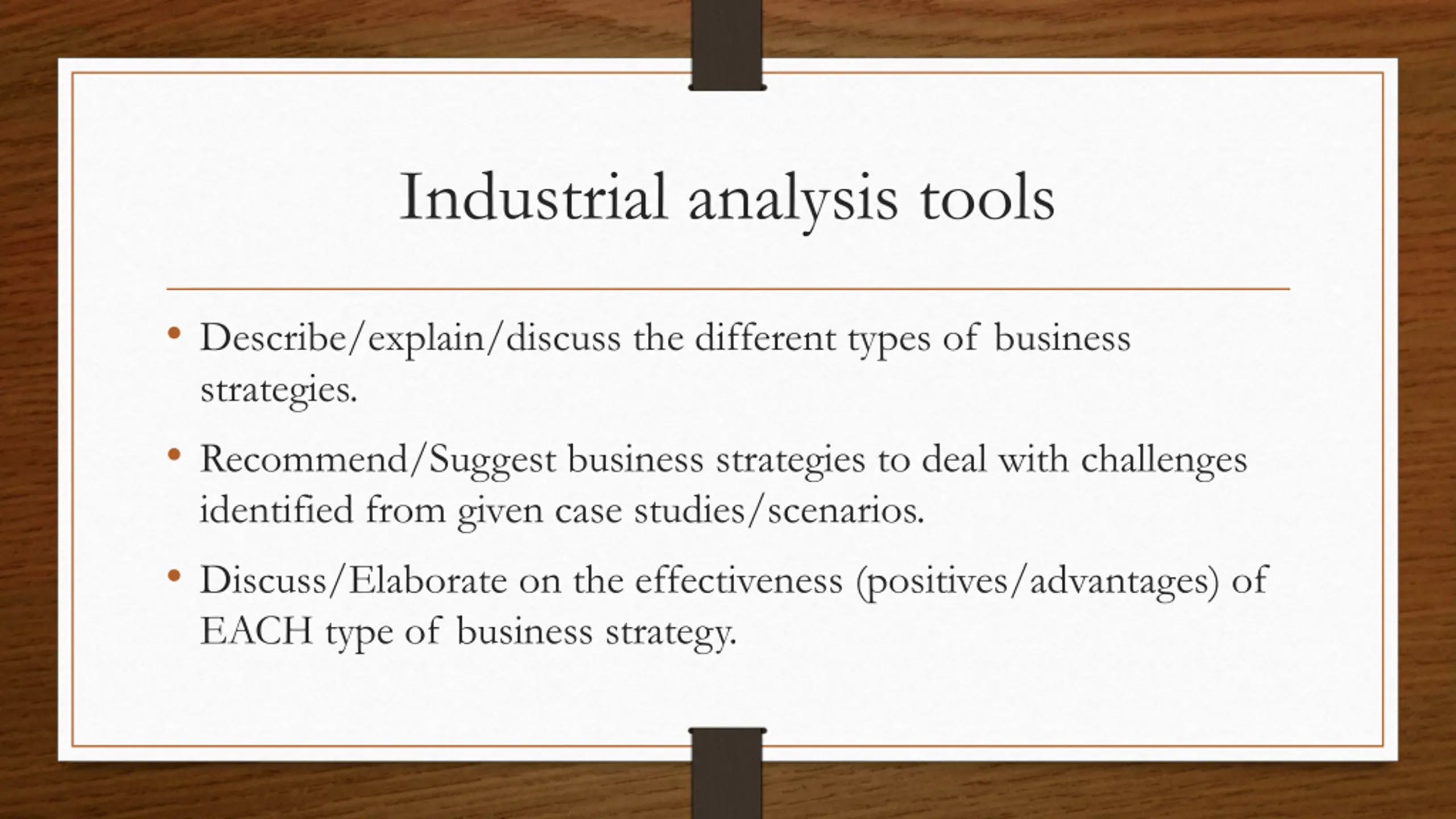 Industrial analysis tools

• Describe/explain/discuss the different types of business strategies.

• Recommend/Suggest business strategies to deal with challenges identified from given case studies/scenarios.

• Discuss/Elaborate on the effectiveness (positives/advantages) of EACH type of business strategy.